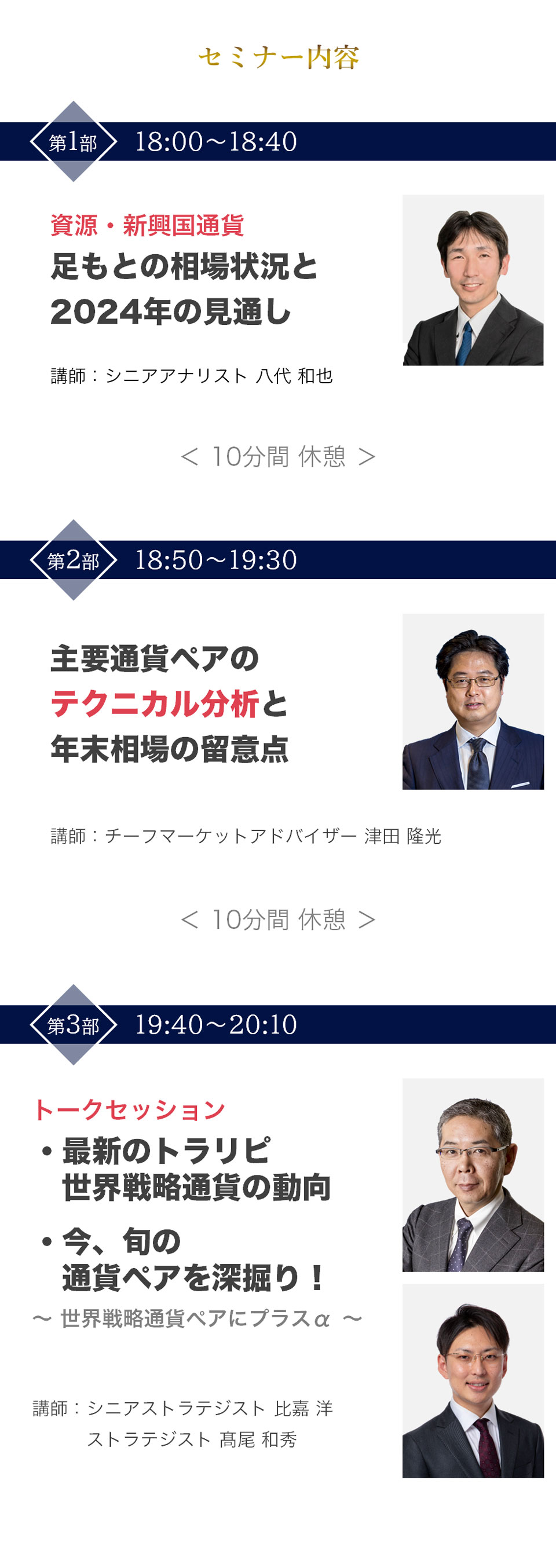 セミナー内容

第1部 18:00～18:40

資源・新興国通貨
足もとの相場状況と
2024年の見通し

講師：シニアアナリスト 八代 和也

＜ 10分間 休憩 ＞

第2部 18:50～19:30

主要通貨ペアの
テクニカル分析と
年末相場の留意点

講師：チーフマーケットアドバイザー 津田 隆光

＜ 10分間 休憩 ＞

第3部 19:40～20:10

トークセッション
・最新のトラリピ
世界戦略通貨の動向
・今、旬の
通貨ペアを深掘り！
～ 世界戦略通貨ペアにプラスα ～

講師：シニアストラテジスト 比嘉 洋
ストラテジスト 髙尾 和秀